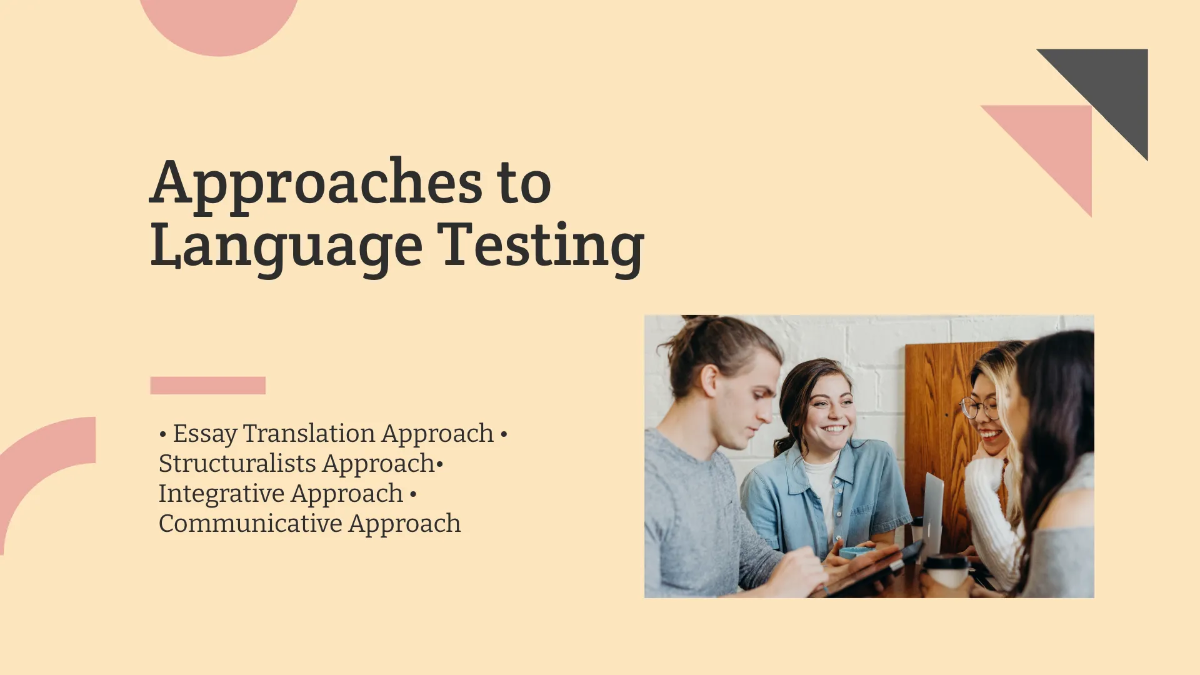 Approaches to Language Testing

• Essay Translation Approach • Structuralists Approach• Integrative Approach • Communicative Approach